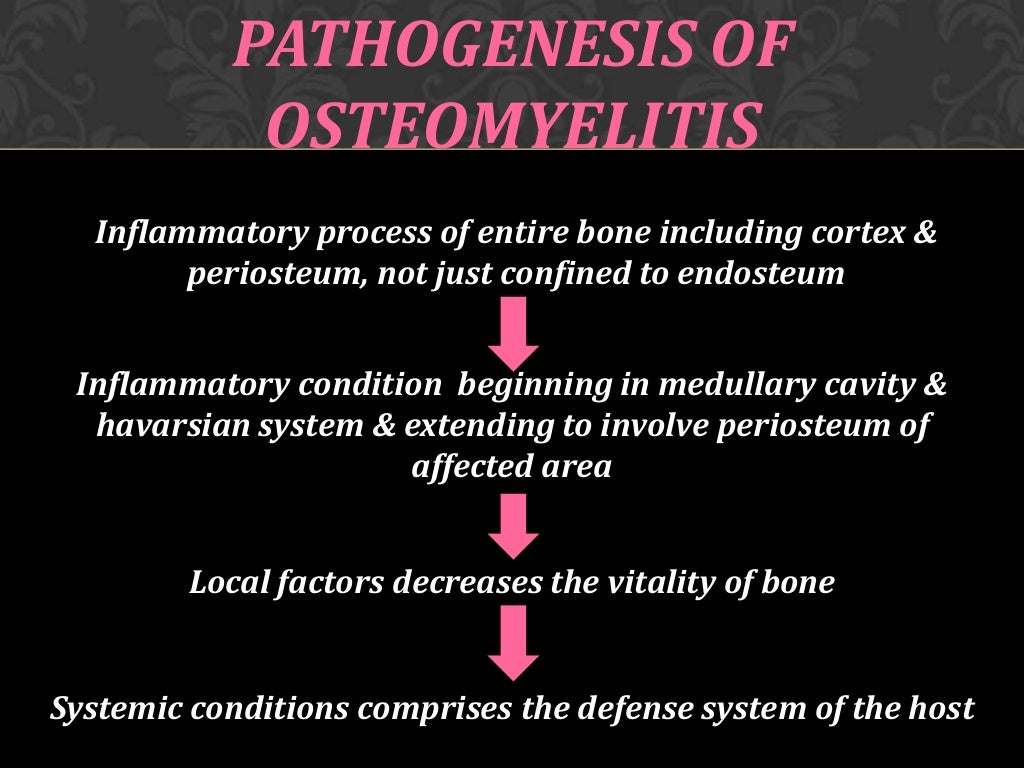 PATHOGENESIS OF OSTEOMYELITIS

Inflammatory process of entire bone including cortex & periosteum, not just confined to endosteum

Inflammatory condition beginning in medullary cavity & havarsian system & extending to involve periosteum of affected area

Local factors decreases the vitality of bone

Systemic conditions comprises the defense system of the host